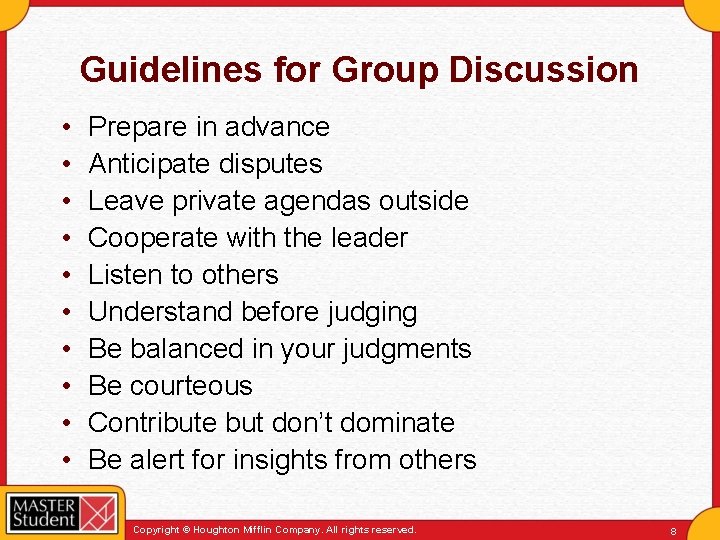 Guidelines for Group Discussion

• Prepare in advance
• Anticipate disputes
• Leave private agendas outside
• Cooperate with the leader
• Listen to others
• Understand before judging
• Be balanced in your judgments
• Be courteous
• Contribute but don't dominate
• Be alert for insights from others

MASTER Student

Copyright © Houghton Mifflin Company. All rights reserved.

8